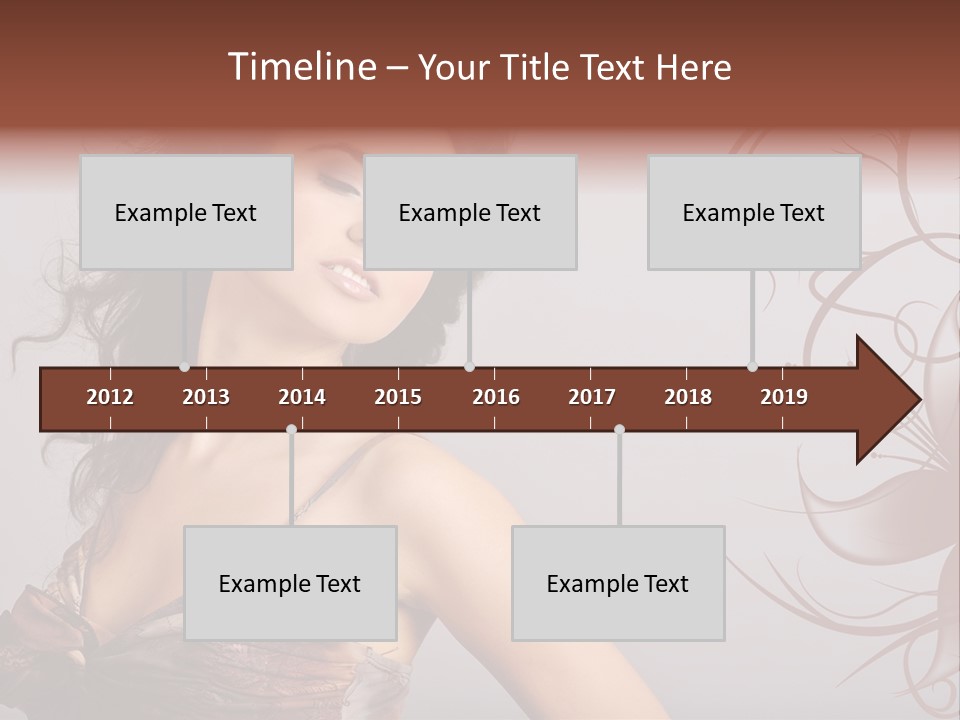 Timeline – Your Title Text Here

Example Text

Example Text

Example Text

2012 2013 2014 2015 2016 2017 2018 2019

Example Text

Example Text